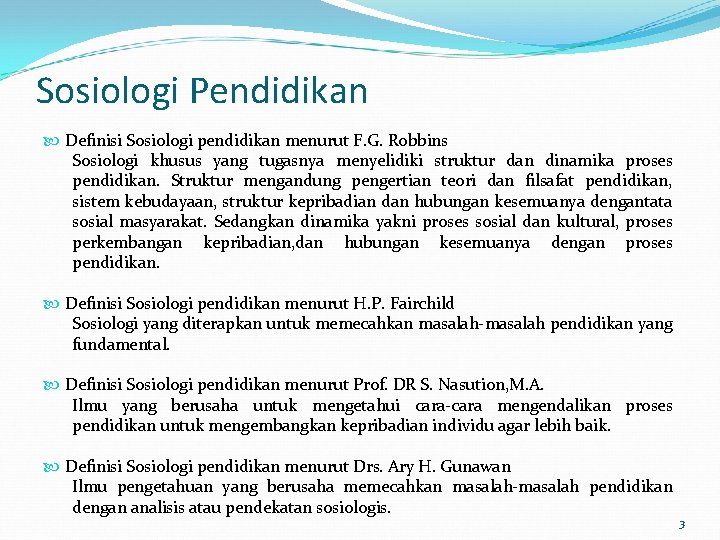 Sosiologi Pendidikan

Definisi Sosiologi pendidikan menurut F.G. Robbins
Sosiologi khusus yang tugasnya menyelidiki struktur dan dinamika proses pendidikan. Struktur mengandung pengertian teori dan filsafat pendidikan, sistem kebudayaan, struktur kepribadian dan hubungan kesemuanya dengantata sosial masyarakat. Sedangkan dinamika yakni proses sosial dan kultural, proses perkembangan kepribadian,dan hubungan kesemuanya dengan proses pendidikan.

Definisi Sosiologi pendidikan menurut H.P. Fairchild
Sosiologi yang diterapkan untuk memecahkan masalah-masalah pendidikan yang fundamental.

Definisi Sosiologi pendidikan menurut Prof. DR S. Nasution,M.A.
Ilmu yang berusaha untuk mengetahui cara-cara mengendalikan proses pendidikan untuk mengembangkan kepribadian individu agar lebih baik.

Definisi Sosiologi pendidikan menurut Drs. Ary H. Gunawan
Ilmu pengetahuan yang berusaha memecahkan masalah-masalah pendidikan dengan analisis atau pendekatan sosiologis.

3